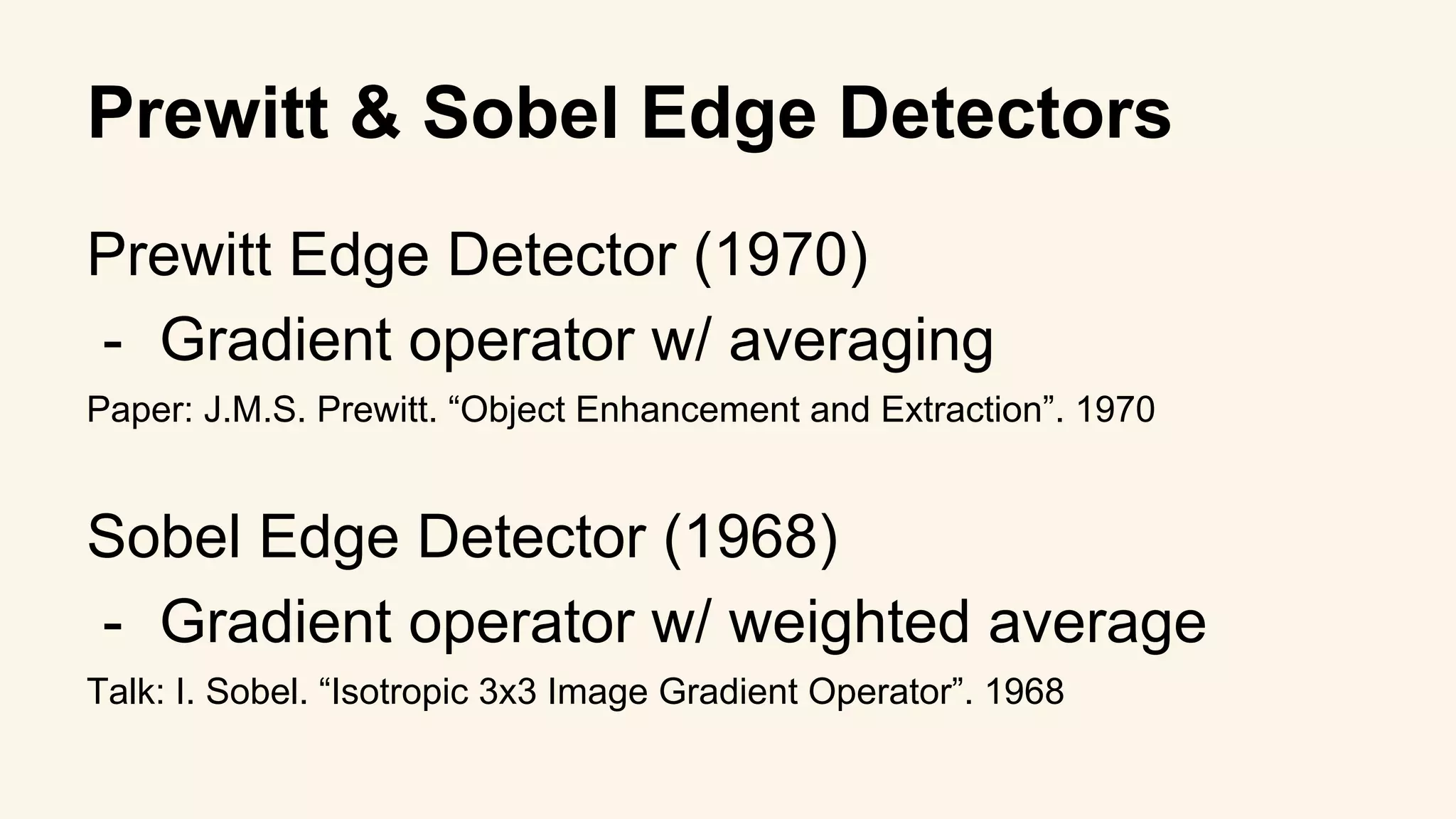 Prewitt & Sobel Edge Detectors

Prewitt Edge Detector (1970)
- Gradient operator w/ averaging

Paper: J.M.S. Prewitt. “Object Enhancement and Extraction”. 1970

Sobel Edge Detector (1968)
- Gradient operator w/ weighted average

Talk: I. Sobel. “Isotropic 3x3 Image Gradient Operator”. 1968